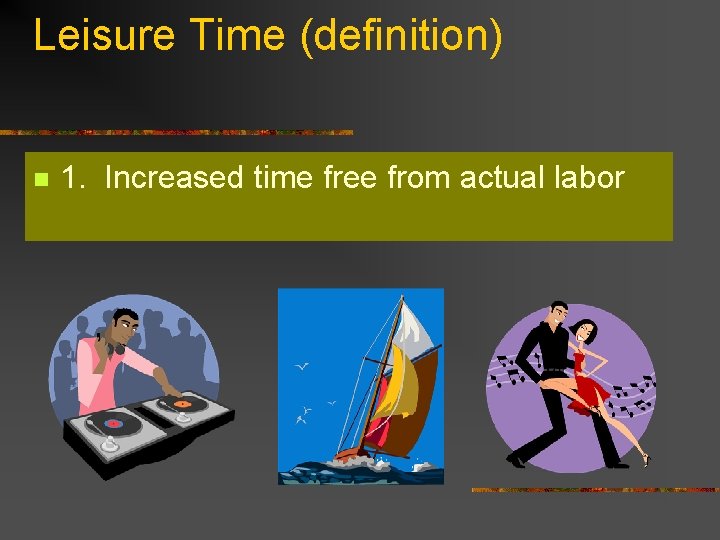 Leisure Time (definition)

1. Increased time free from actual labor